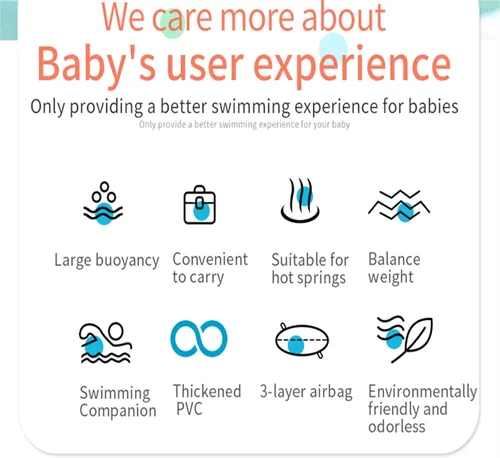 We care more about
Baby's user experience
Only providing a better swimming experience for babies
Only provide a better swimming experience for your baby

Large buoyancy

Convenient to carry

Suitable for hot springs

Balance weight

Swimming Companion

Thickened PVC

3-layer airbag

Environmentally friendly and odorless